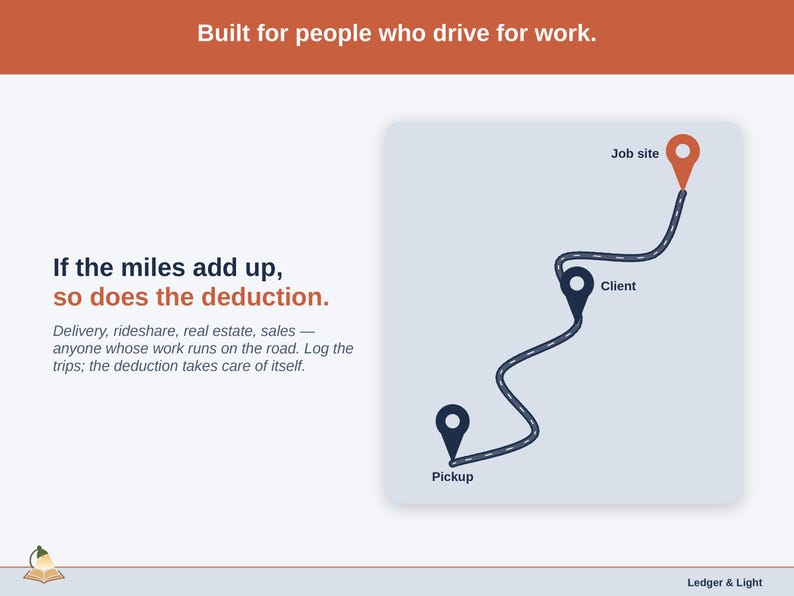 Built for people who drive for work.

If the miles add up,
so does the deduction.

Delivery, rideshare, real estate, sales — anyone whose work runs on the road. Log the trips; the deduction takes care of itself.

Job site

Client

Pickup

Ledger & Light